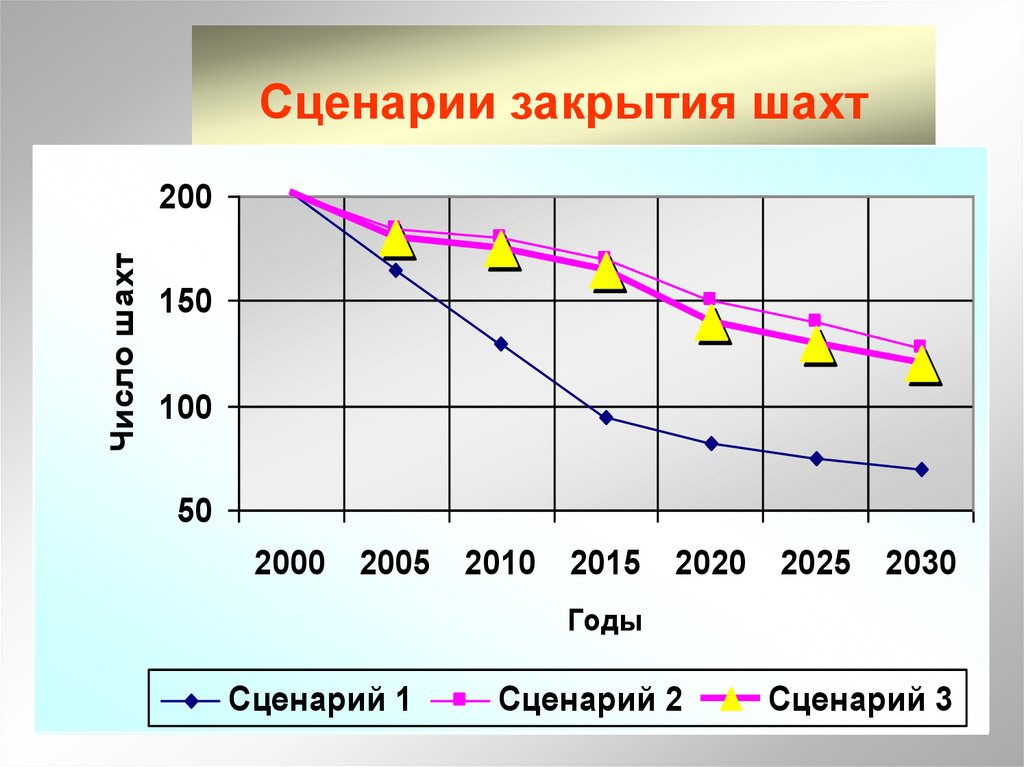 Сценарии закрытия шахт

Число шахт

200
150
100
50

2000 2005 2010 2015 2020 2025 2030

Годы

Сценарий 1 Сценарий 2 Сценарий 3